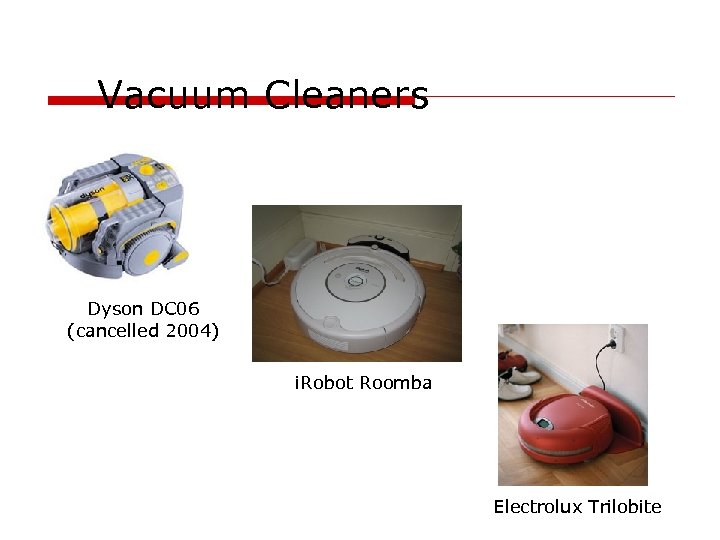 Vacuum Cleaners

dyson

Dyson DC06
(cancelled 2004)

iRobot Roomba

Electrolux Trilobite